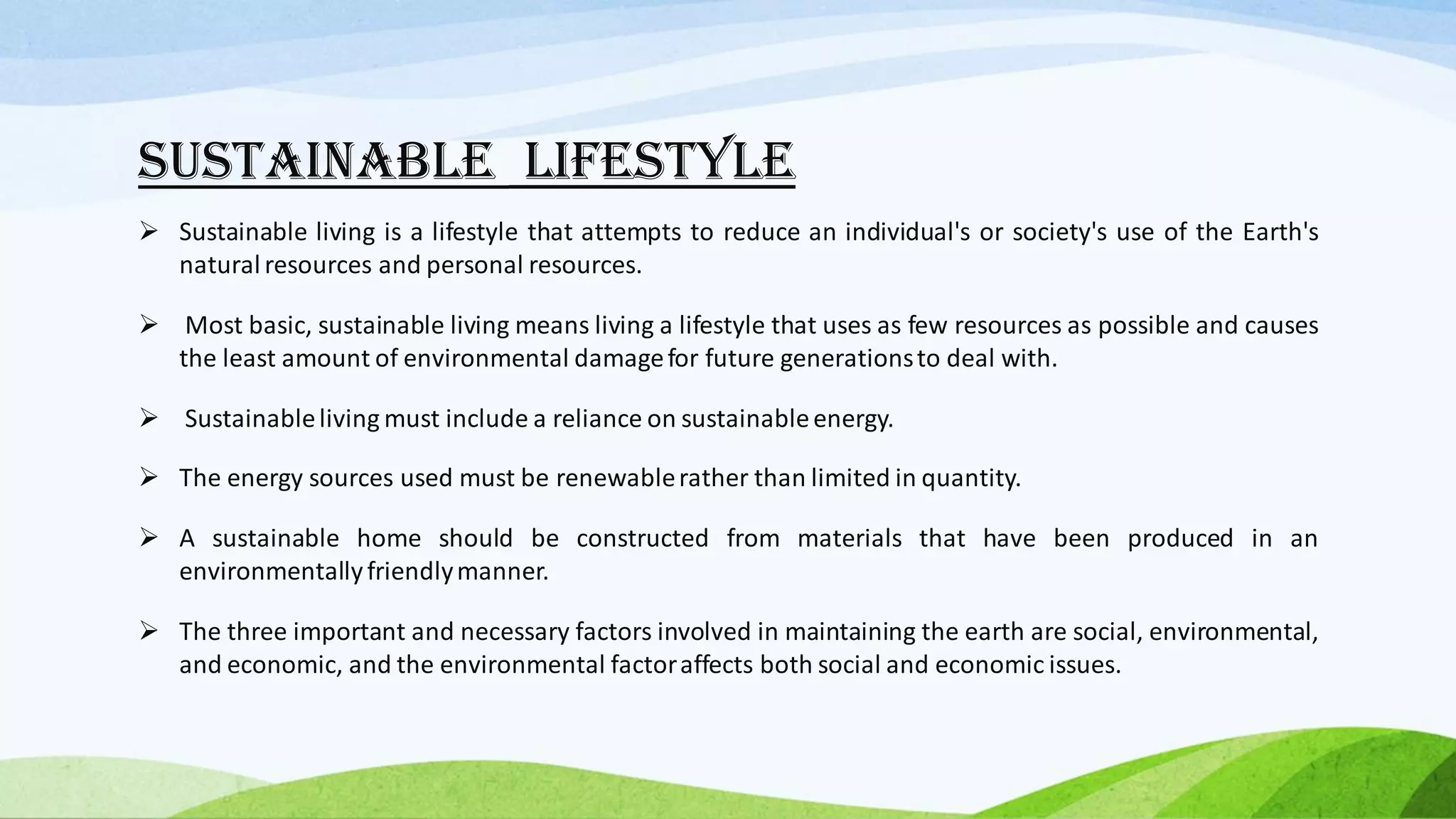 SUSTAINABLE LIFESTYLE

➢ Sustainable living is a lifestyle that attempts to reduce an individual's or society's use of the Earth's natural resources and personal resources.

➢ Most basic, sustainable living means living a lifestyle that uses as few resources as possible and causes the least amount of environmental damage for future generations to deal with.

➢ Sustainable living must include a reliance on sustainable energy.

➢ The energy sources used must be renewable rather than limited in quantity.

➢ A sustainable home should be constructed from materials that have been produced in an environmentally friendly manner.

➢ The three important and necessary factors involved in maintaining the earth are social, environmental, and economic, and the environmental factor affects both social and economic issues.